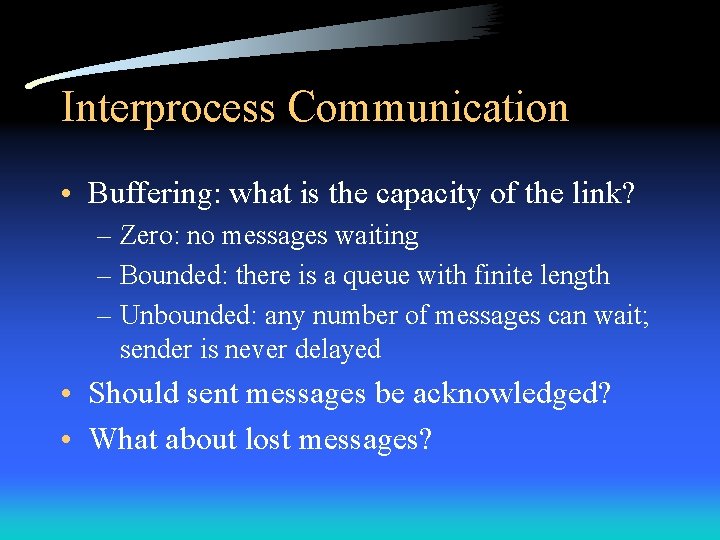 Interprocess Communication

• Buffering: what is the capacity of the link?
– Zero: no messages waiting
– Bounded: there is a queue with finite length
– Unbounded: any number of messages can wait; sender is never delayed
• Should sent messages be acknowledged?
• What about lost messages?